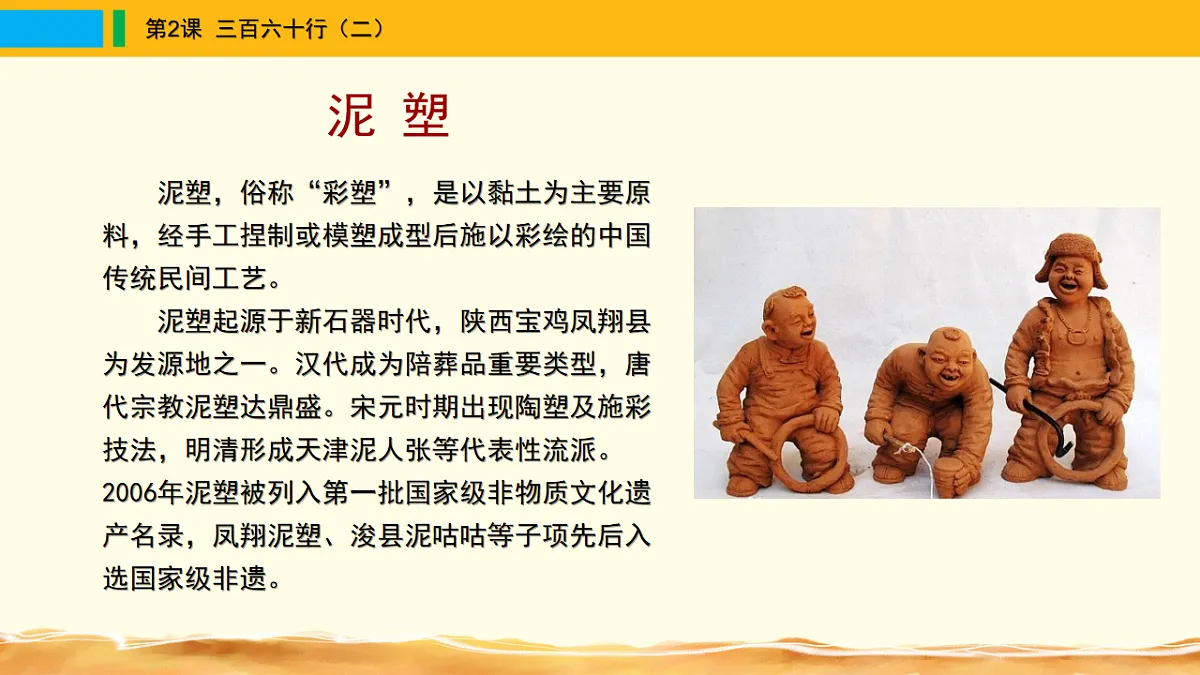 第2课 三百六十行（二）

泥 塑

泥塑，俗称“彩塑”，是以黏土为主要原料，经手工捏制或模塑成型后施以彩绘的中国传统民间工艺。

泥塑起源于新石器时代，陕西宝鸡凤翔县为发源地之一。汉代成为陪葬品重要类型，唐代宗教泥塑达鼎盛。宋元时期出现陶塑及施彩技法，明清形成天津泥人张等代表性流派。2006年泥塑被列入第一批国家级非物质文化遗产名录，凤翔泥塑、浚县泥咕咕等子项先后入选国家级非遗。